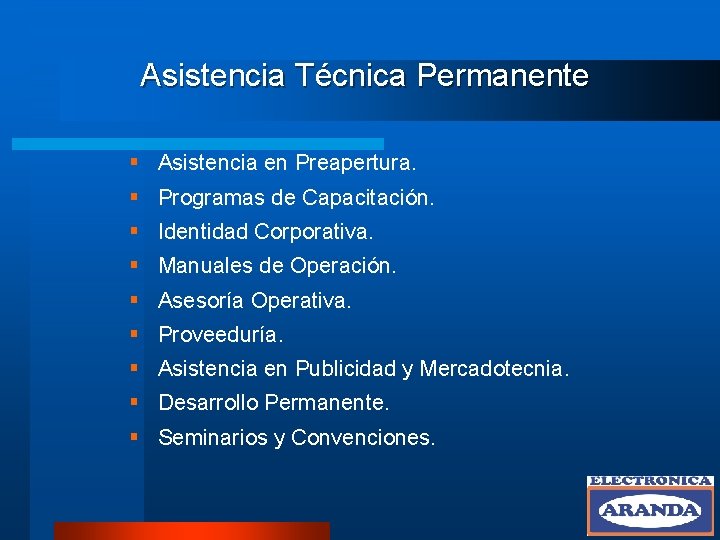 Asistencia Técnica Permanente

- Asistencia en Preapertura.
- Programas de Capacitación.
- Identidad Corporativa.
- Manuales de Operación.
- Asesoría Operativa.
- Proveeduría.
- Asistencia en Publicidad y Mercadotecnia.
- Desarrollo Permanente.
- Seminarios y Convenciones.

ELECTRONICA
ARANDA